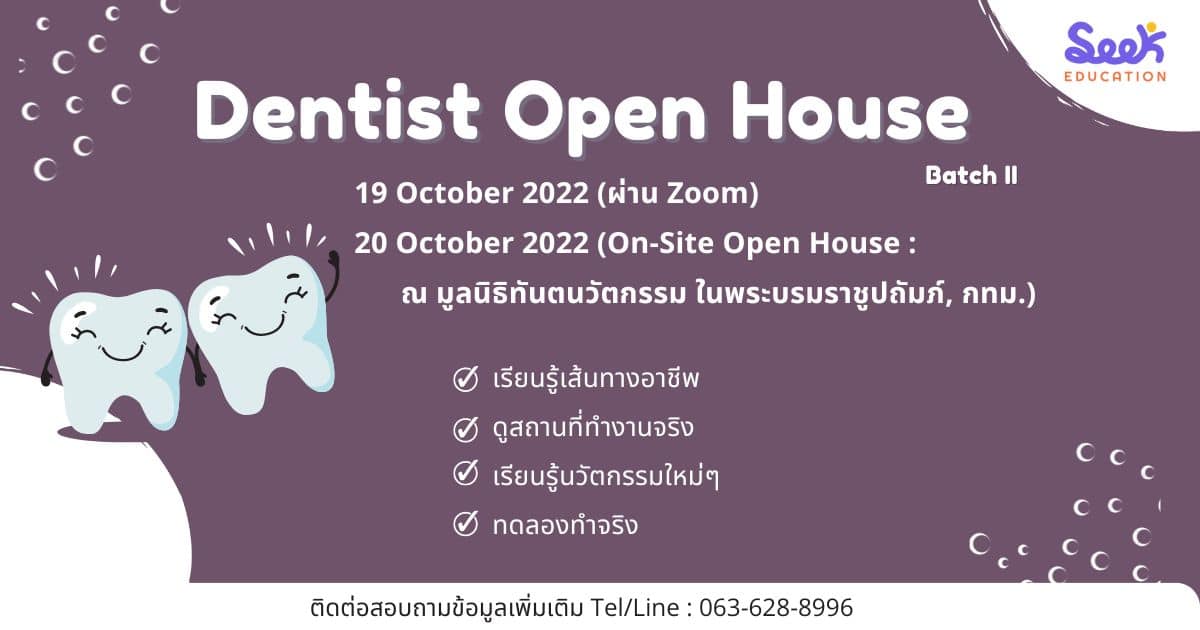 Seek EDUCATION

Dentist Open House

Batch II

19 October 2022 (ผ่าน Zoom)

20 October 2022 (On-Site Open House : ณ มูลนิธิทันตนวัตกรรม ในพระบรมราชูปถัมภ์, กทม.)

เรียนรู้เส้นทางอาชีพ

ดูสถานที่ทำงานจริง

เรียนรู้นวัตกรรมใหม่ๆ

ทดลองทำจริง

ติดต่อสอบถามข้อมูลเพิ่มเติม Tel/Line : 063-628-8996